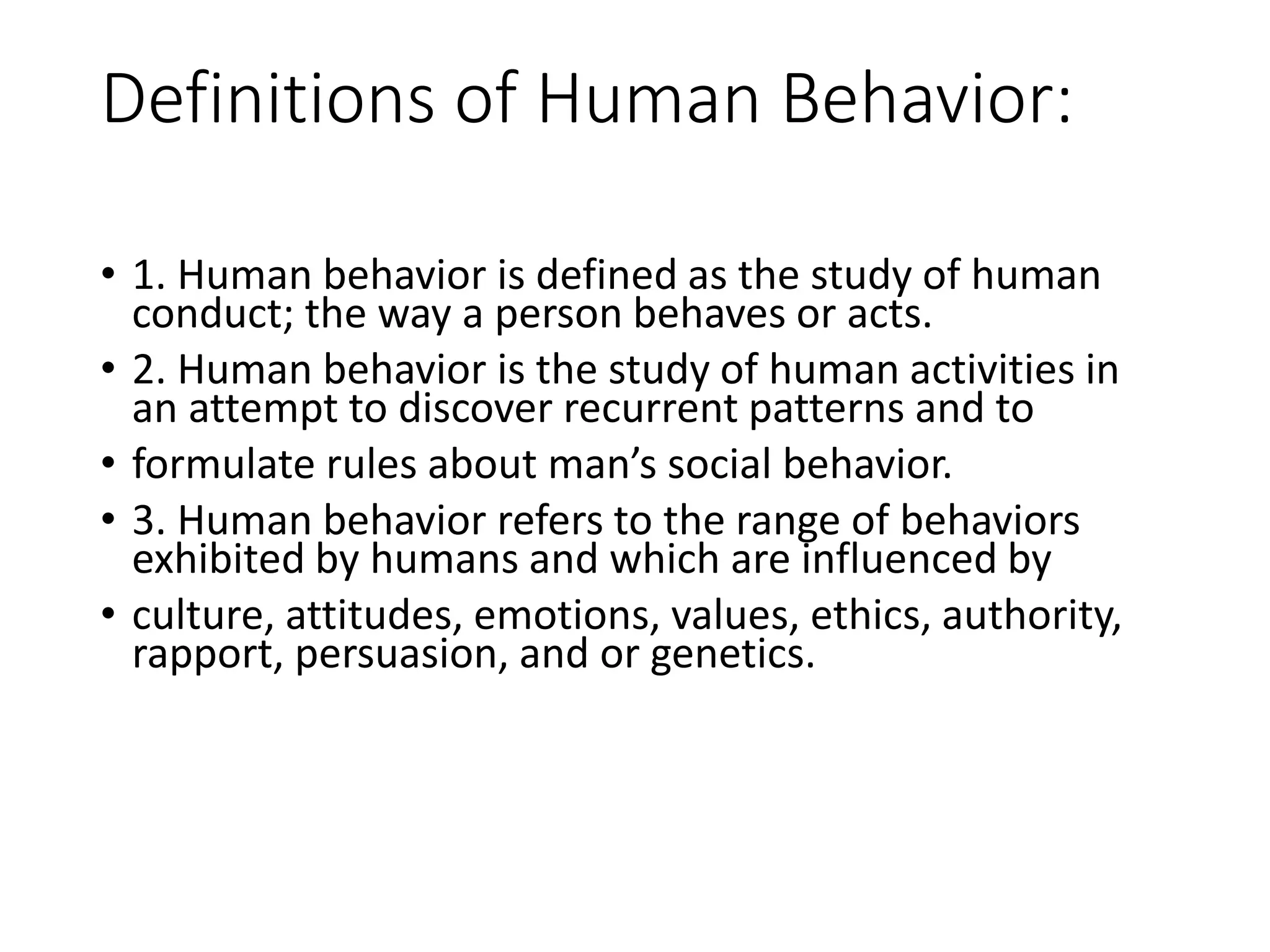 Definitions of Human Behavior:

• 1. Human behavior is defined as the study of human conduct; the way a person behaves or acts.

• 2. Human behavior is the study of human activities in an attempt to discover recurrent patterns and to

• formulate rules about man’s social behavior.

• 3. Human behavior refers to the range of behaviors exhibited by humans and which are influenced by

• culture, attitudes, emotions, values, ethics, authority, rapport, persuasion, and or genetics.